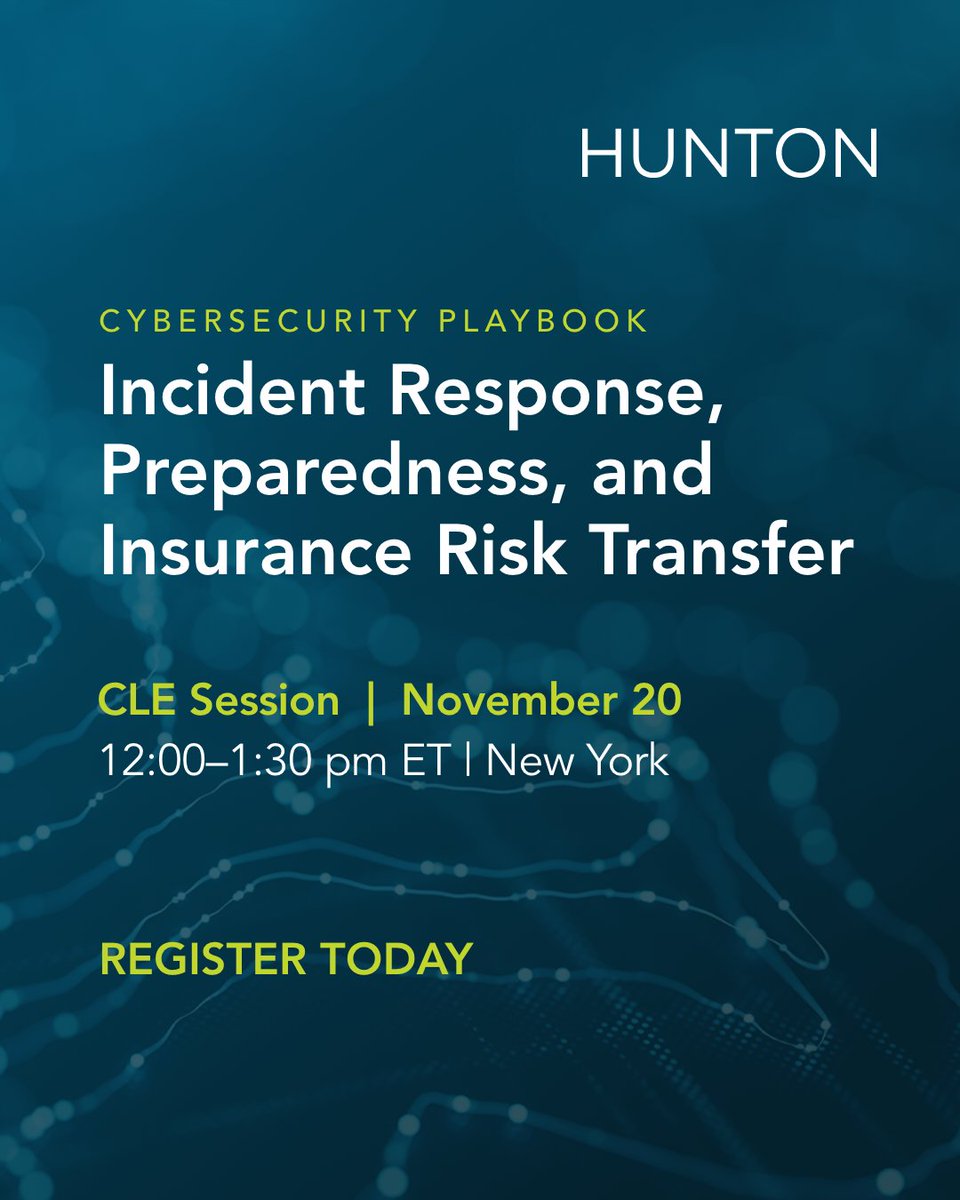 HUNTON

CYBERSECURITY PLAYBOOK

Incident Response, Preparedness, and Insurance Risk Transfer

CLE Session | November 20
12:00–1:30 pm ET | New York

REGISTER TODAY